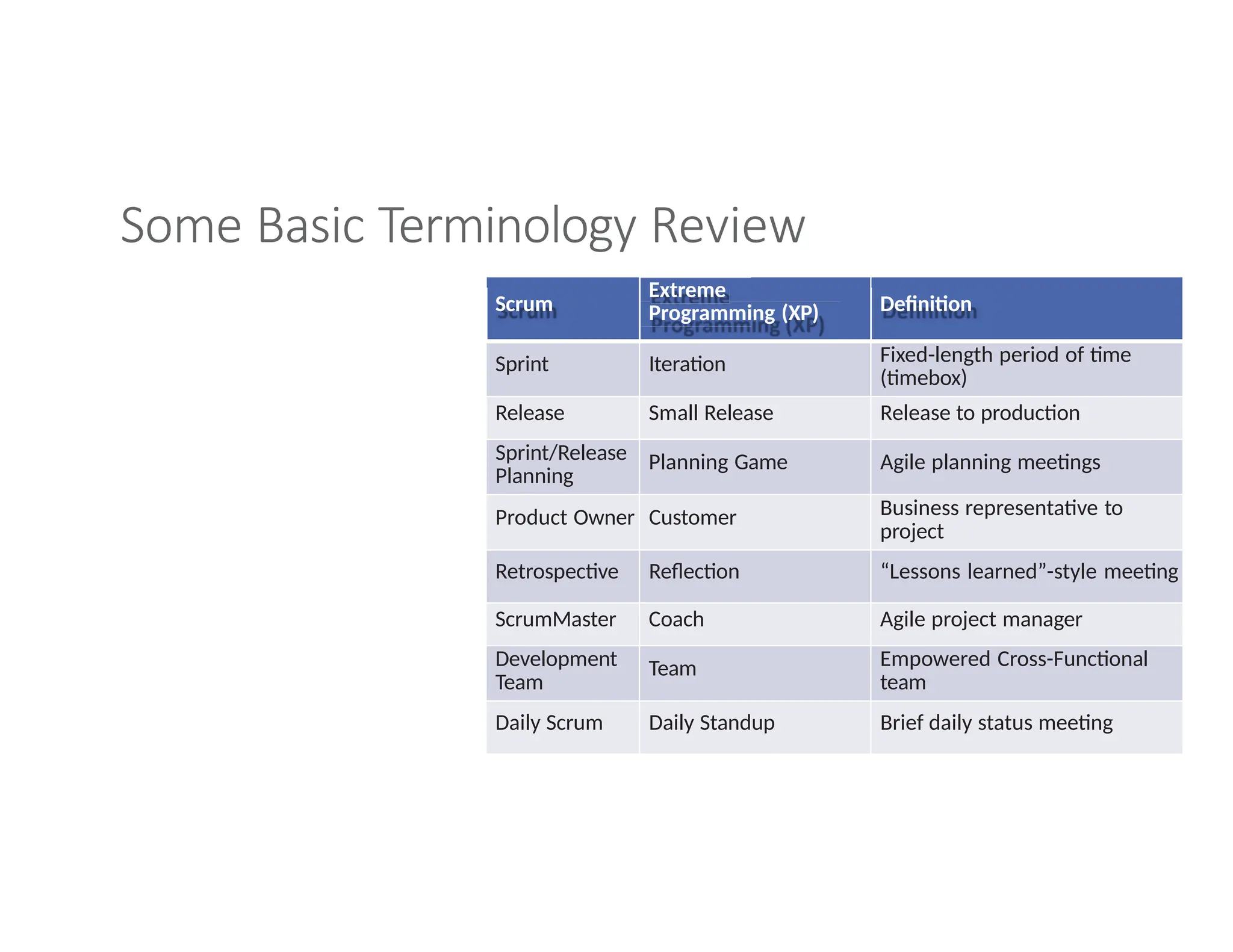 Some Basic Terminology Review

| Scrum | Extreme Programming (XP) | Definition |
|---|---|---|
| Sprint | Iteration | Fixed-length period of time (timebox) |
| Release | Small Release | Release to production |
| Sprint/Release Planning | Planning Game | Agile planning meetings |
| Product Owner | Customer | Business representative to project |
| Retrospective | Reflection | “Lessons learned”-style meeting |
| ScrumMaster | Coach | Agile project manager |
| Development Team | Team | Empowered Cross-Functional team |
| Daily Scrum | Daily Standup | Brief daily status meeting |